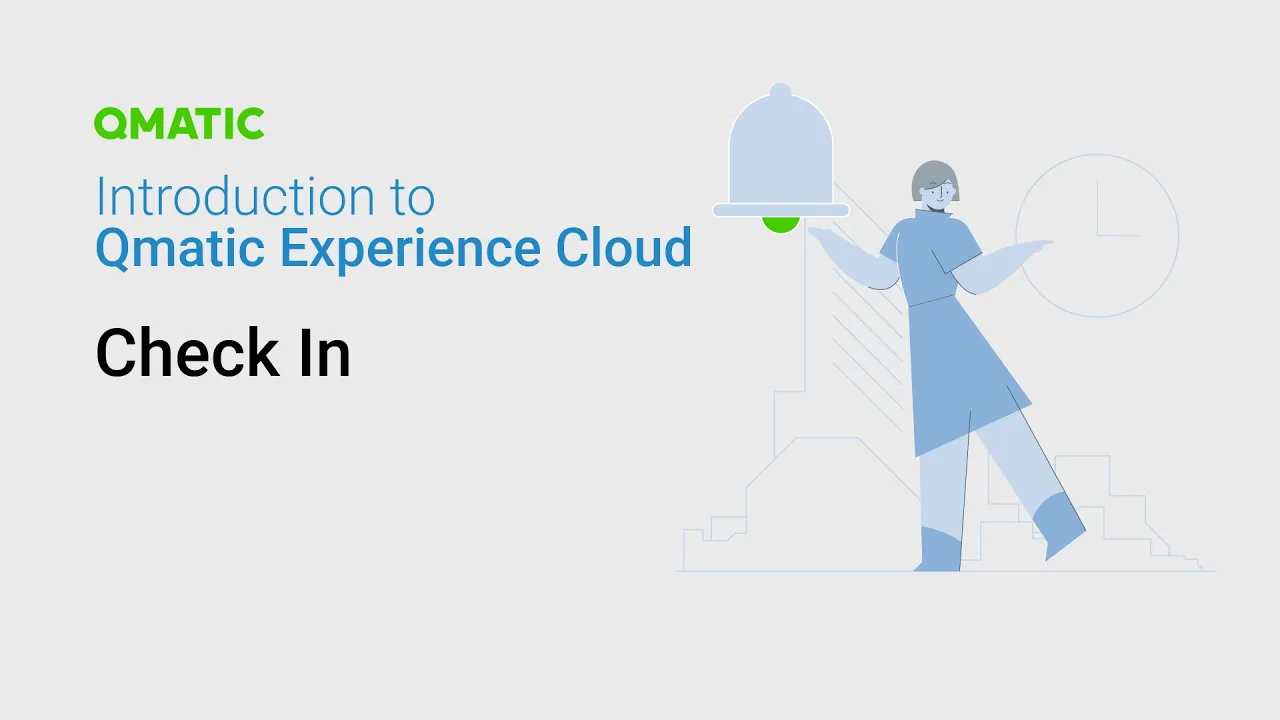 QMATIC

Introduction to
Qmatic Experience Cloud

Check In